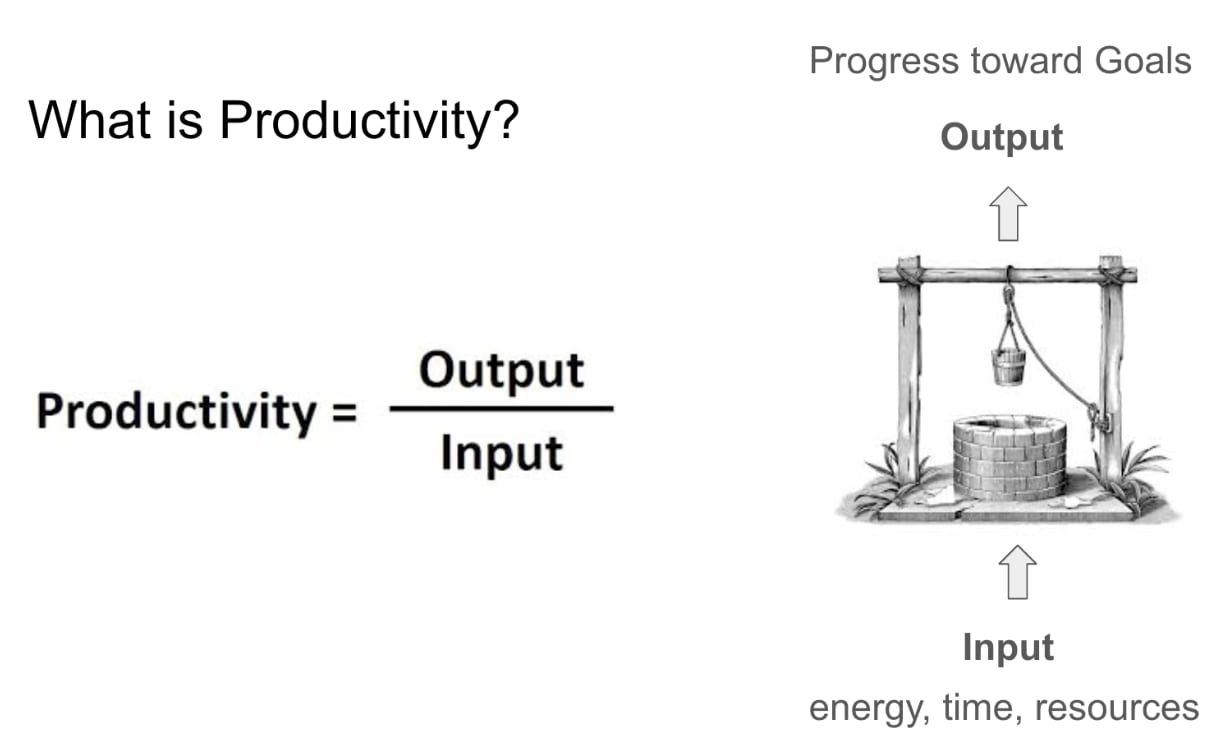 What is Productivity?

$\text{Productivity} = \frac{\text{Output}}{\text{Input}}$

Progress toward Goals

Output

Input

energy, time, resources